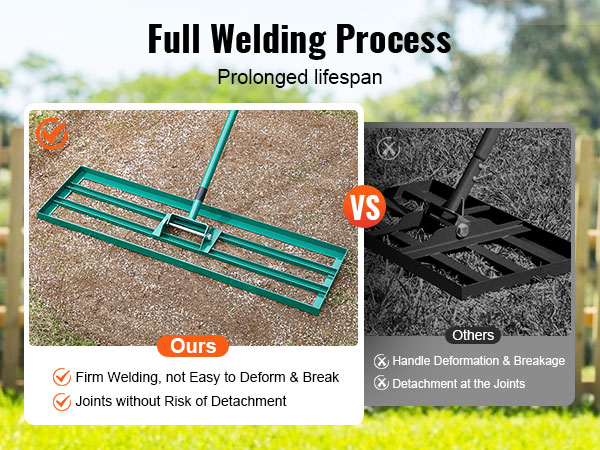 Full Welding Process

Prolonged lifespan

VS

Ours

Firm Welding, not Easy to Deform & Break

Joints without Risk of Detachment

Others

Handle Deformation & Breakage

Detachment at the Joints